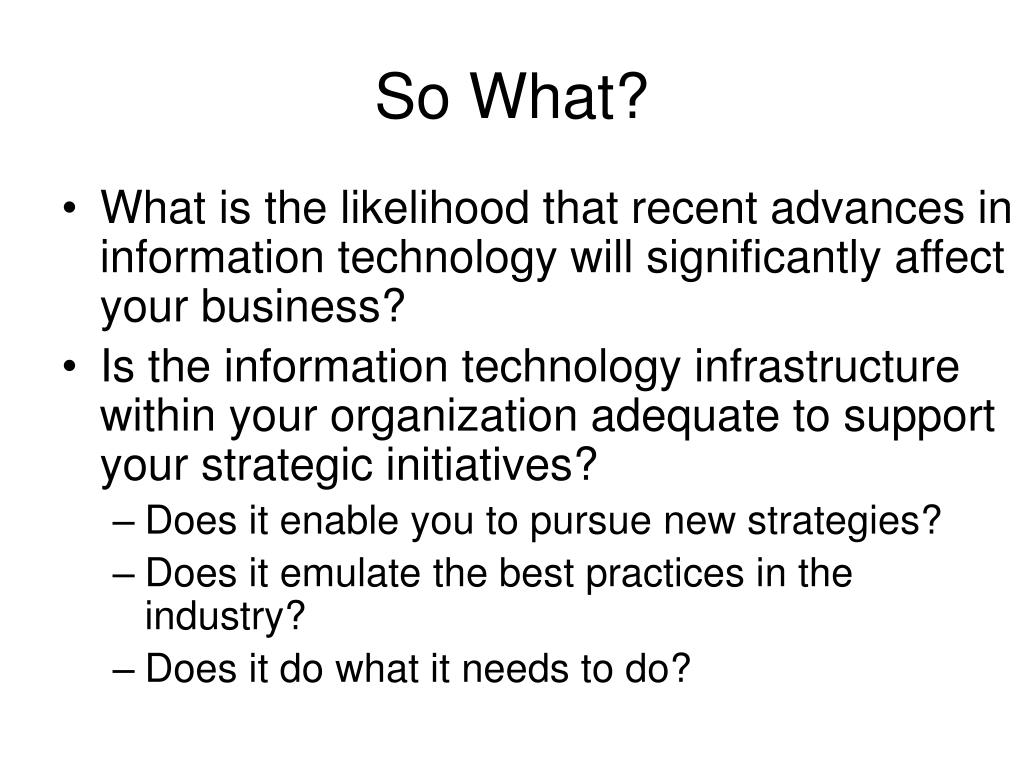 So What?

• What is the likelihood that recent advances in information technology will significantly affect your business?
• Is the information technology infrastructure within your organization adequate to support your strategic initiatives?
– Does it enable you to pursue new strategies?
– Does it emulate the best practices in the industry?
– Does it do what it needs to do?